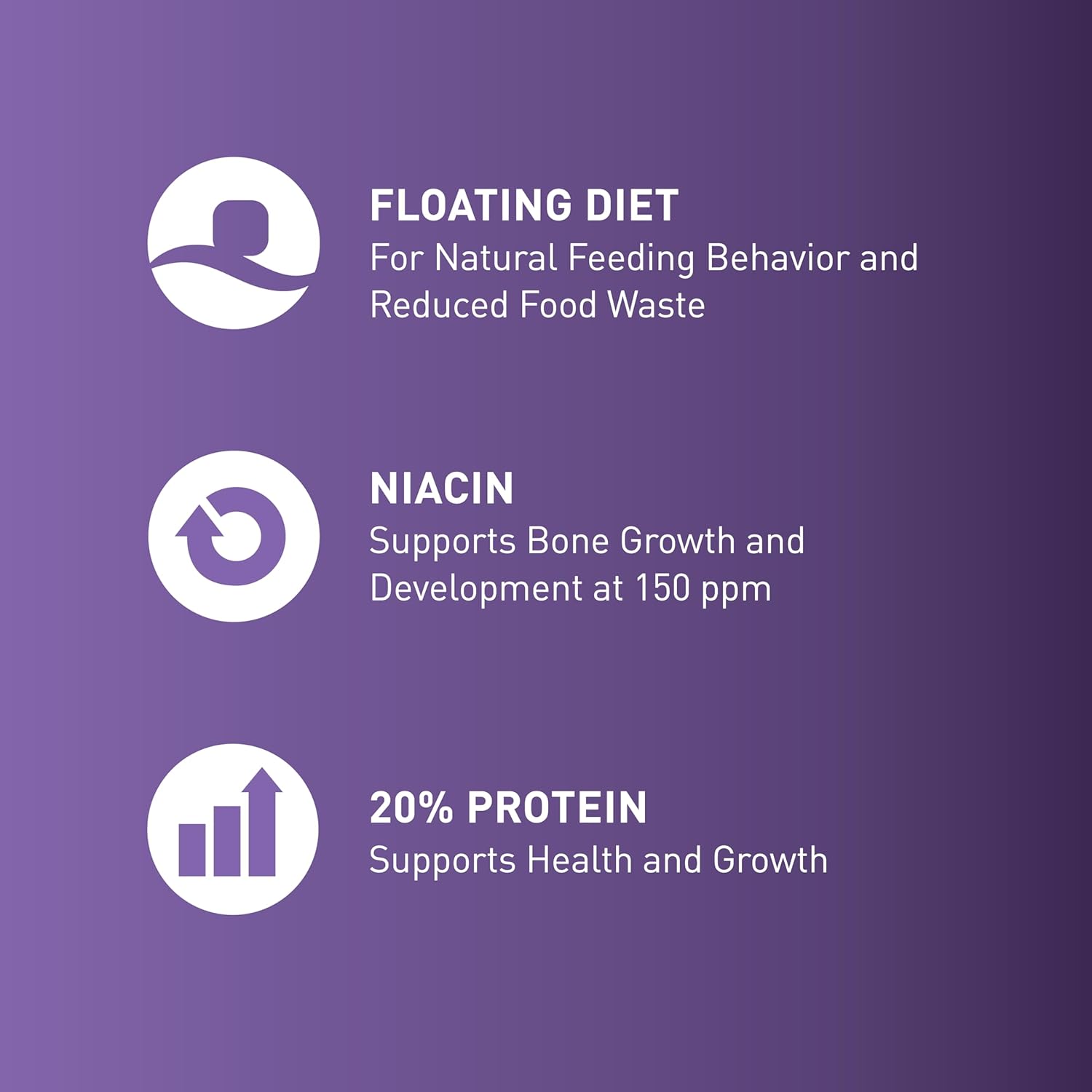 FLOATING DIET
For Natural Feeding Behavior and Reduced Food Waste

NIACIN
Supports Bone Growth and Development at 150 ppm

20% PROTEIN
Supports Health and Growth